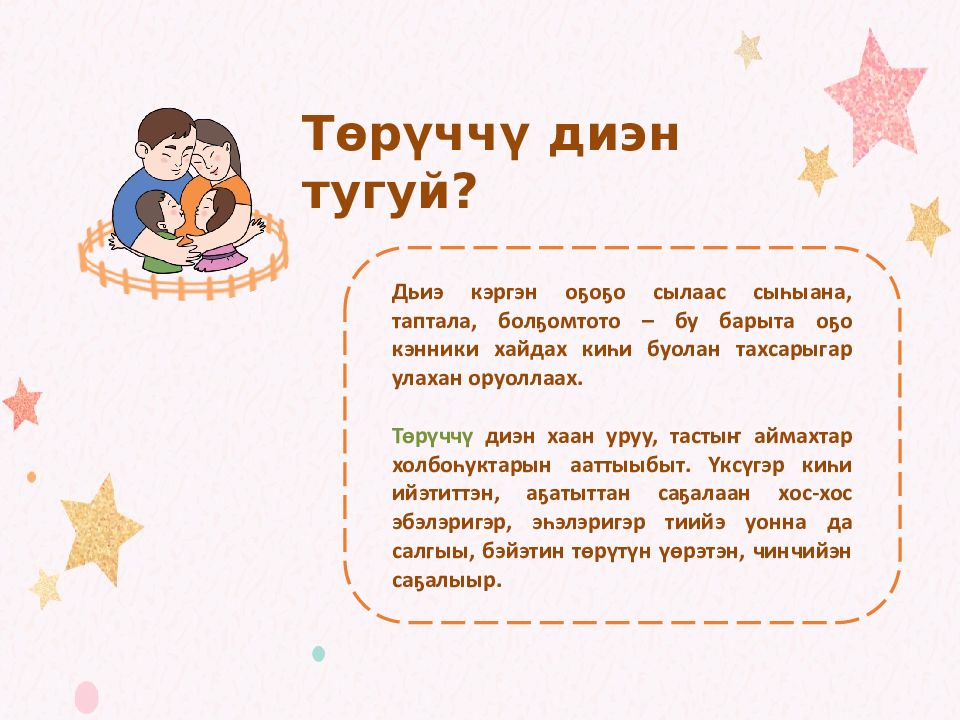 Төрүччү диэн тугуй?

Дьиэ кэргэн оҕоҕо сылаас сыһыана, таптала, болҕомтото – бу барыта оҕо кэнники хайдах киһи буолан тахсарыгар улахан оруоллаах.

Төрүччү диэн хаан уруу, тастыҥ аймахтар холбоһуктарын ааттыыбыт. Үксүгэр киһи ийэтиттэн, аҕатыттан саҕалаан хос-хос эбэлэригэр, эһэлэригэр тиийэ уонна да салгыы, бэйэтин төрүтүн үөрэтэн, чинчийэн саҕалыыр.